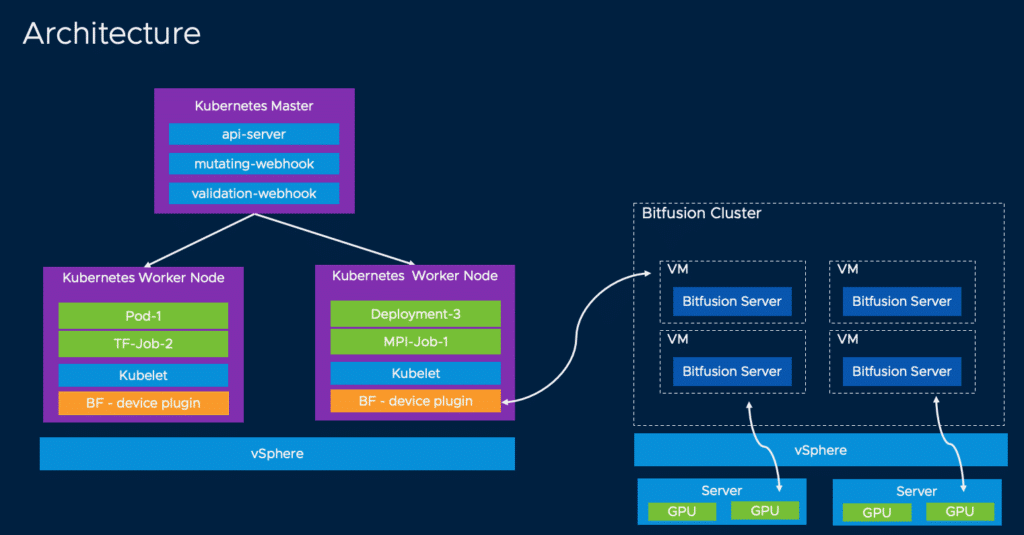 Architecture

Kubernetes Master
api-server
mutating-webhook
validation-webhook

Kubernetes Worker Node
Pod-1
TF-Job-2
Kubelet
BF - device plugin

Kubernetes Worker Node
Deployment-3
MPI-Job-1
Kubelet
BF - device plugin

vSphere

Bitfusion Cluster
VM
Bitfusion Server
VM
Bitfusion Server
VM
Bitfusion Server
VM
Bitfusion Server

vSphere

Server
GPU
GPU

Server
GPU
GPU